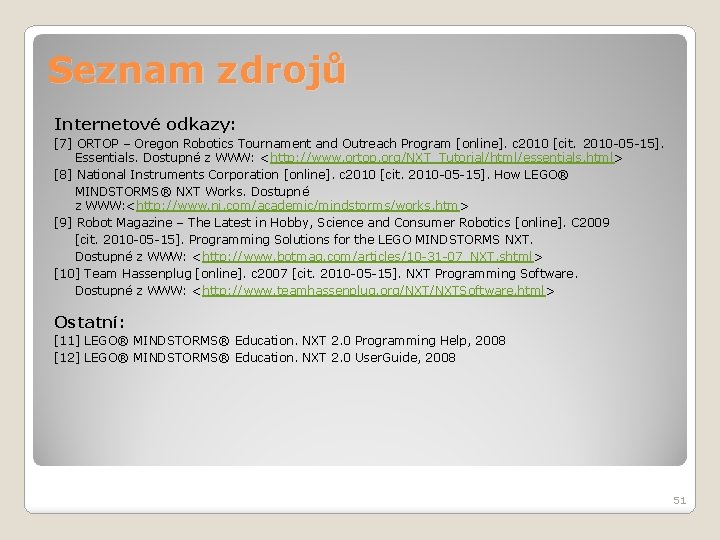 Seznam zdrojů

Internetové odkazy:

[7] ORTOP – Oregon Robotics Tournament and Outreach Program [online]. c2010 [cit. 2010-05-15]. Essentials. Dostupné z WWW: <http://www.ortop.org/NXT_Tutorial/html/essentials.html>

[8] National Instruments Corporation [online]. c2010 [cit. 2010-05-15]. How LEGO® MINDSTORMS® NXT Works. Dostupné z WWW:<http://www.ni.com/academic/mindstorms/works.htm>

[9] Robot Magazine – The Latest in Hobby, Science and Consumer Robotics [online]. C2009 [cit. 2010-05-15]. Programming Solutions for the LEGO MINDSTORMS NXT. Dostupné z WWW: <http://www.botmag.com/articles/10-31-07_NXT.shtml>

[10] Team Hassenplug [online]. c2007 [cit. 2010-05-15]. NXT Programming Software. Dostupné z WWW: <http://www.teamhassenplug.org/NXT/NXTSoftware.html>

Ostatní:

[11] LEGO® MINDSTORMS® Education. NXT 2.0 Programming Help, 2008

[12] LEGO® MINDSTORMS® Education. NXT 2.0 UserGuide, 2008

51